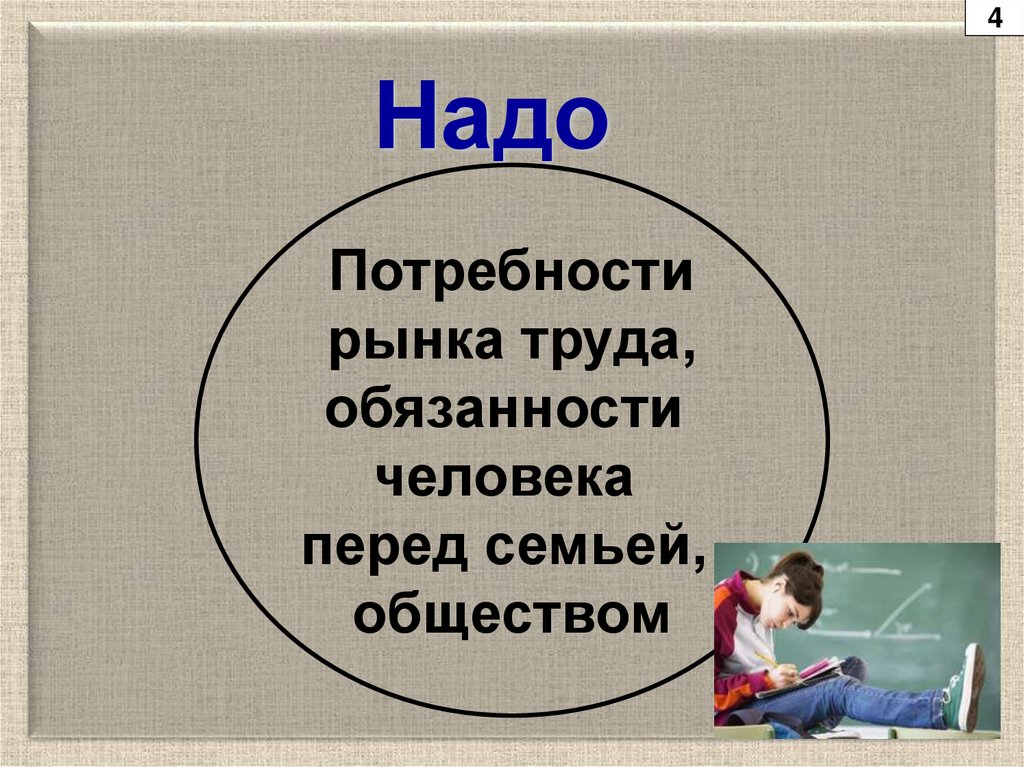 4

Надо

Потребности рынка труда, обязанности человека перед семьей, обществом